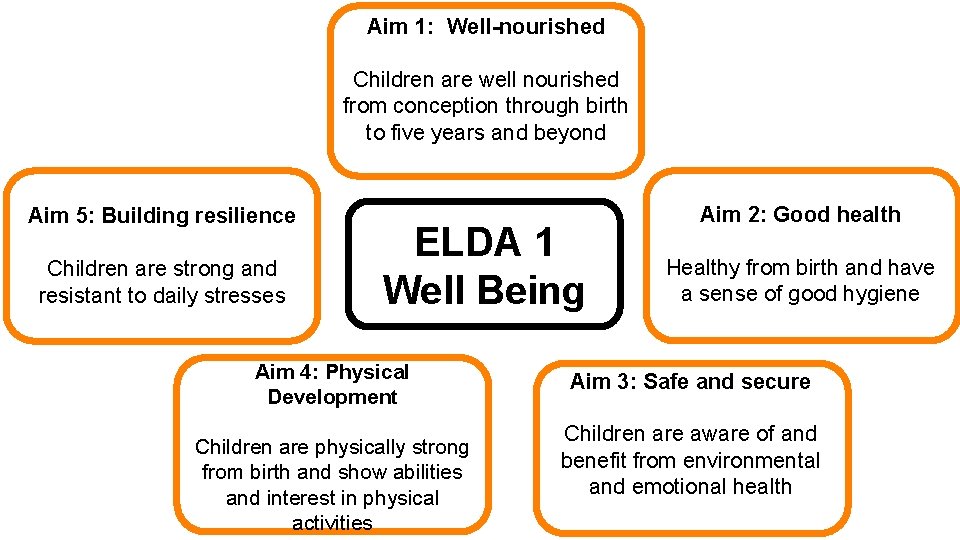 Aim 1: Well-nourished

Children are well nourished from conception through birth to five years and beyond

Aim 5: Building resilience

Children are strong and resistant to daily stresses

ELDA 1
Well Being

Aim 2: Good health

Healthy from birth and have a sense of good hygiene

Aim 4: Physical Development

Children are physically strong from birth and show abilities and interest in physical activities

Aim 3: Safe and secure

Children are aware of and benefit from environmental and emotional health